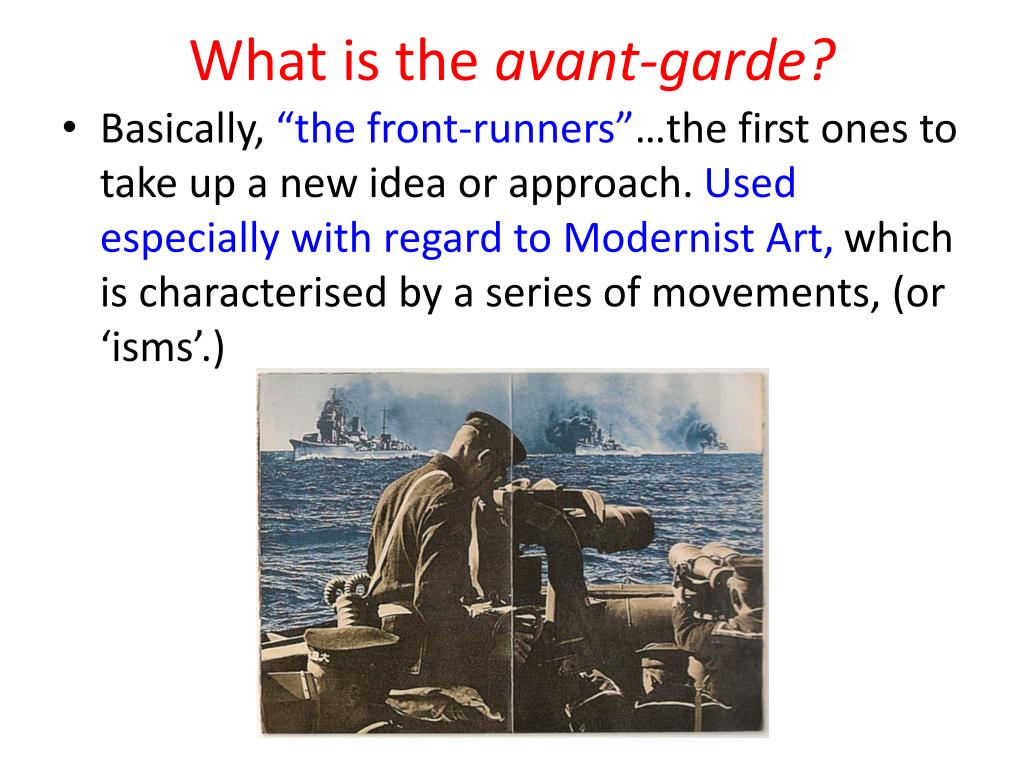 What is the avant-garde?

• Basically, “the front-runners”…the first ones to take up a new idea or approach. Used especially with regard to Modernist Art, which is characterised by a series of movements, (or ‘isms’.)